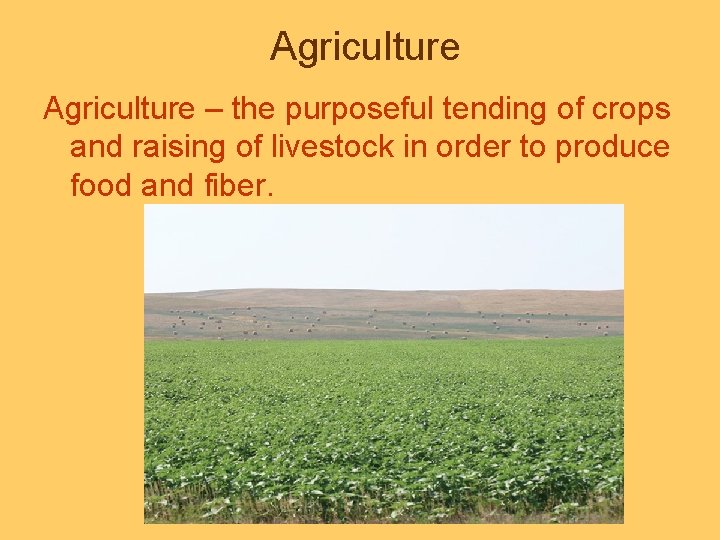 Agriculture

Agriculture – the purposeful tending of crops and raising of livestock in order to produce food and fiber.